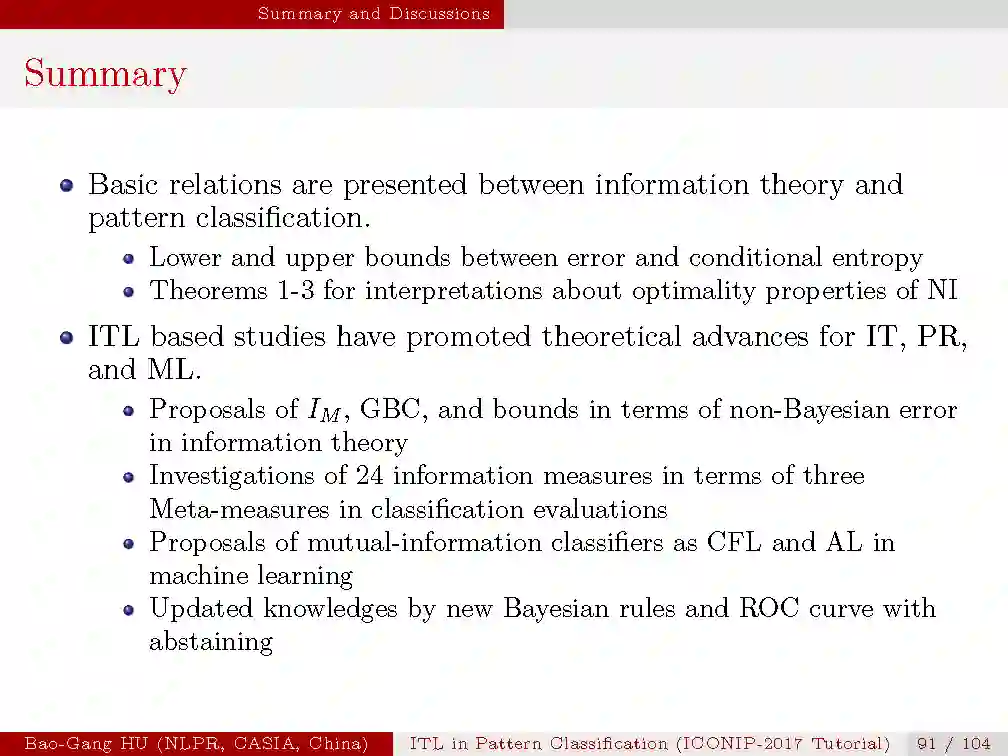 Summary and Discussions

Summary

- Basic relations are presented between information theory and pattern classification.
  - Lower and upper bounds between error and conditional entropy
  - Theorems 1-3 for interpretations about optimality properties of NI
- ITL based studies have promoted theoretical advances for IT, PR, and ML.
  - Proposals of $I_M$, GBC, and bounds in terms of non-Bayesian error in information theory
  - Investigations of 24 information measures in terms of three Meta-measures in classification evaluations
  - Proposals of mutual-information classifiers as CFL and AL in machine learning
  - Updated knowledges by new Bayesian rules and ROC curve with abstaining

Bao-Gang HU (NLPR, CASIA, China) ITL in Pattern Classification (ICONIP-2017 Tutorial) 91 / 104